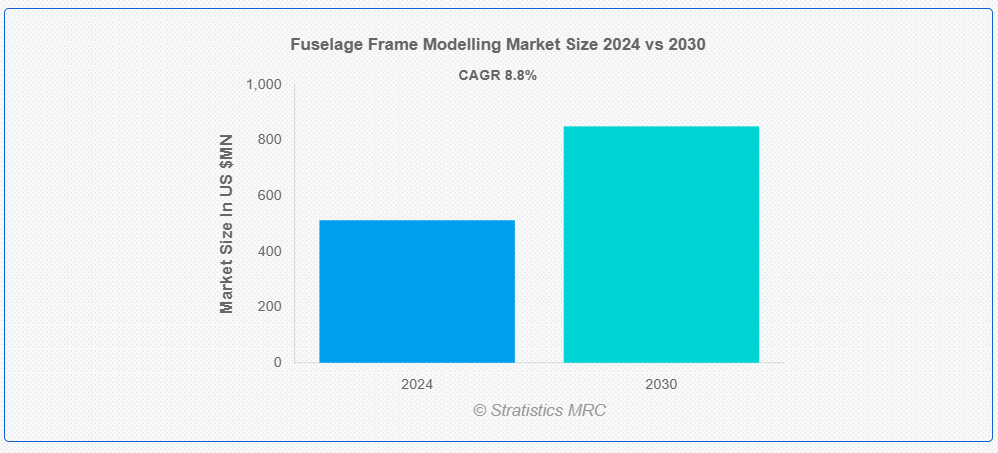 Fuselage Frame Modelling Market Size 2024 vs 2030

CAGR 8.8%

Market Size In US $MN

1,000
800
600
400
200
0

2024
2030

© Stratistics MRC